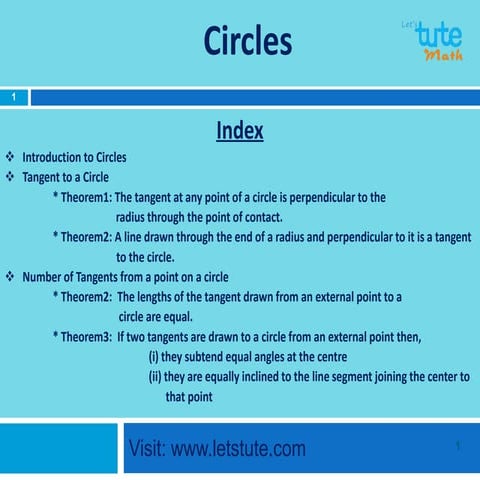 Circles

Let's tute Math

1

Index

❖ Introduction to Circles
❖ Tangent to a Circle
* Theorem1: The tangent at any point of a circle is perpendicular to the radius through the point of contact.
* Theorem2: A line drawn through the end of a radius and perpendicular to it is a tangent to the circle.
❖ Number of Tangents from a point on a circle
* Theorem2: The lengths of the tangent drawn from an external point to a circle are equal.
* Theorem3: If two tangents are drawn to a circle from an external point then,
(i) they subtend equal angles at the centre
(ii) they are equally inclined to the line segment joining the center to that point

Visit: www.letstute.com

1